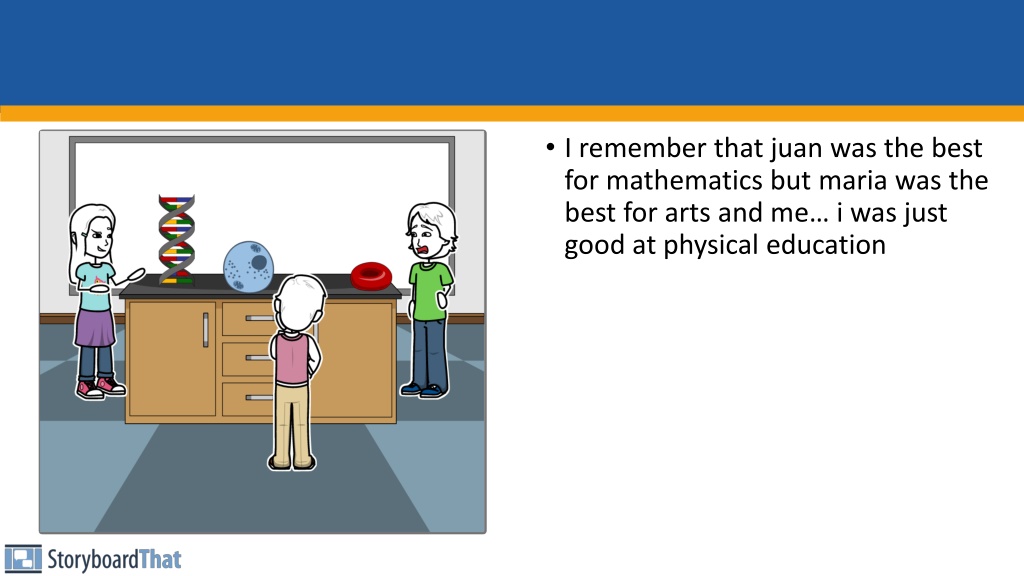 • I remember that juan was the best for mathematics but maria was the best for arts and me… i was just good at physical education

StoryboardThat